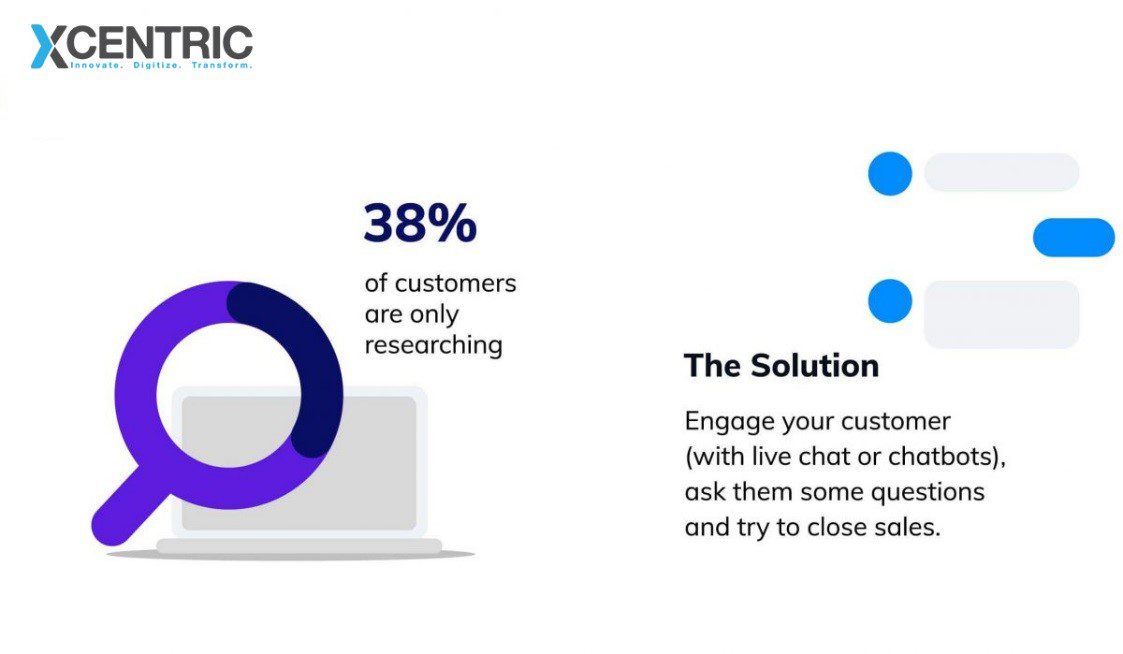 XCENTRIC
Innovate. Digitize. Transform.

38%

of customers are only researching

The Solution

Engage your customer (with live chat or chatbots), ask them some questions and try to close sales.